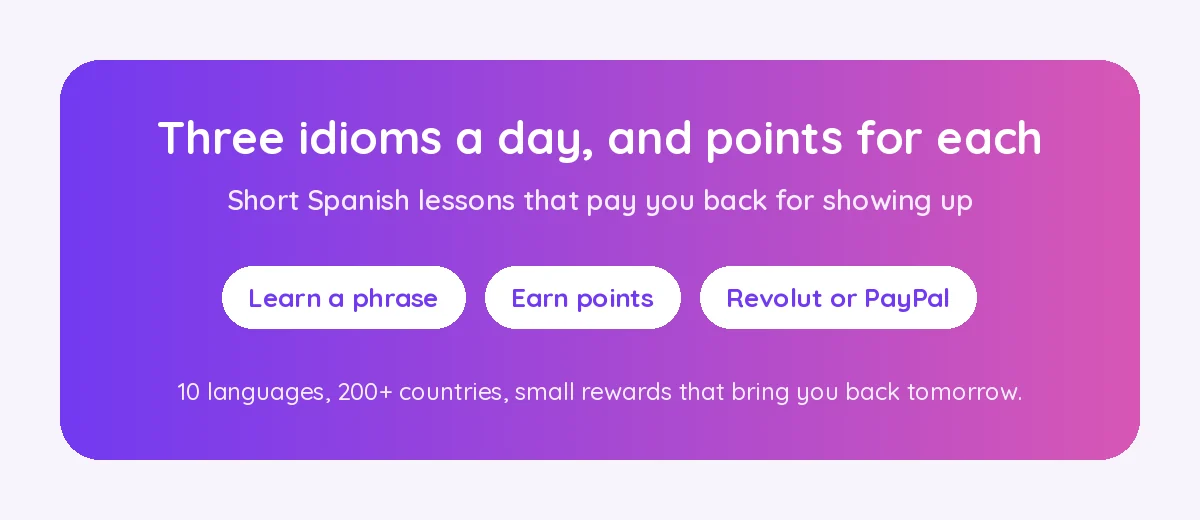 Three idioms a day, and points for each

Short Spanish lessons that pay you back for showing up

Learn a phrase

Earn points

Revolut or PayPal

10 languages, 200+ countries, small rewards that bring you back tomorrow.